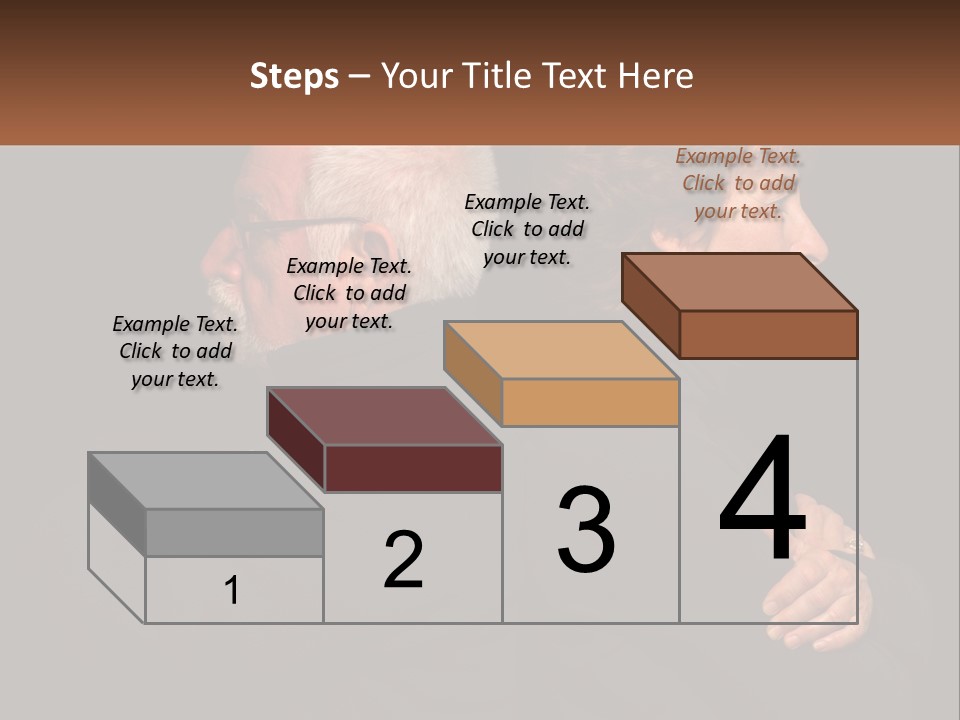 Steps – Your Title Text Here

Example Text. Click to add your text.

Example Text. Click to add your text.

Example Text. Click to add your text.

Example Text. Click to add your text.

1

2

3

4